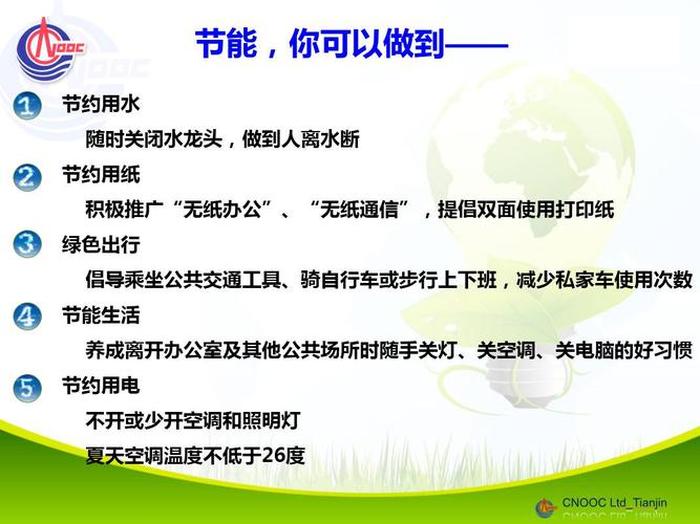 CNOOC

节能，你可以做到——

1 节约用水

随时关闭水龙头，做到人离水断

2 节约用纸

积极推广“无纸办公”、“无纸通信”，提倡双面使用打印纸

3 绿色出行

倡导乘坐公共交通工具、骑自行车或步行上下班，减少私家车使用次数

4 节能生活

养成离开办公室及其他公共场所时随手关灯、关空调、关电脑的好习惯

5 节约用电

不开或少开空调和照明灯

夏天空调温度不低于26度

CNOOC Ltd_Tianjin